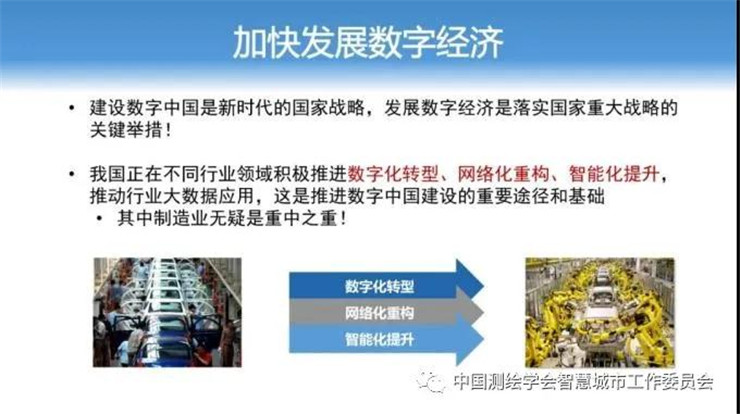 加快发展数字经济

• 建设数字中国是新时代的国家战略，发展数字经济是落实国家重大战略的关键举措！

• 我国正在不同行业领域积极推进数字化转型、网络化重构、智能化提升，推动行业大数据应用，这是推进数字中国建设的重要途径和基础
  • 其中制造业无疑是重中之重！

数字化转型
网络化重构
智能化提升

中国测绘学会智慧城市工作委员会